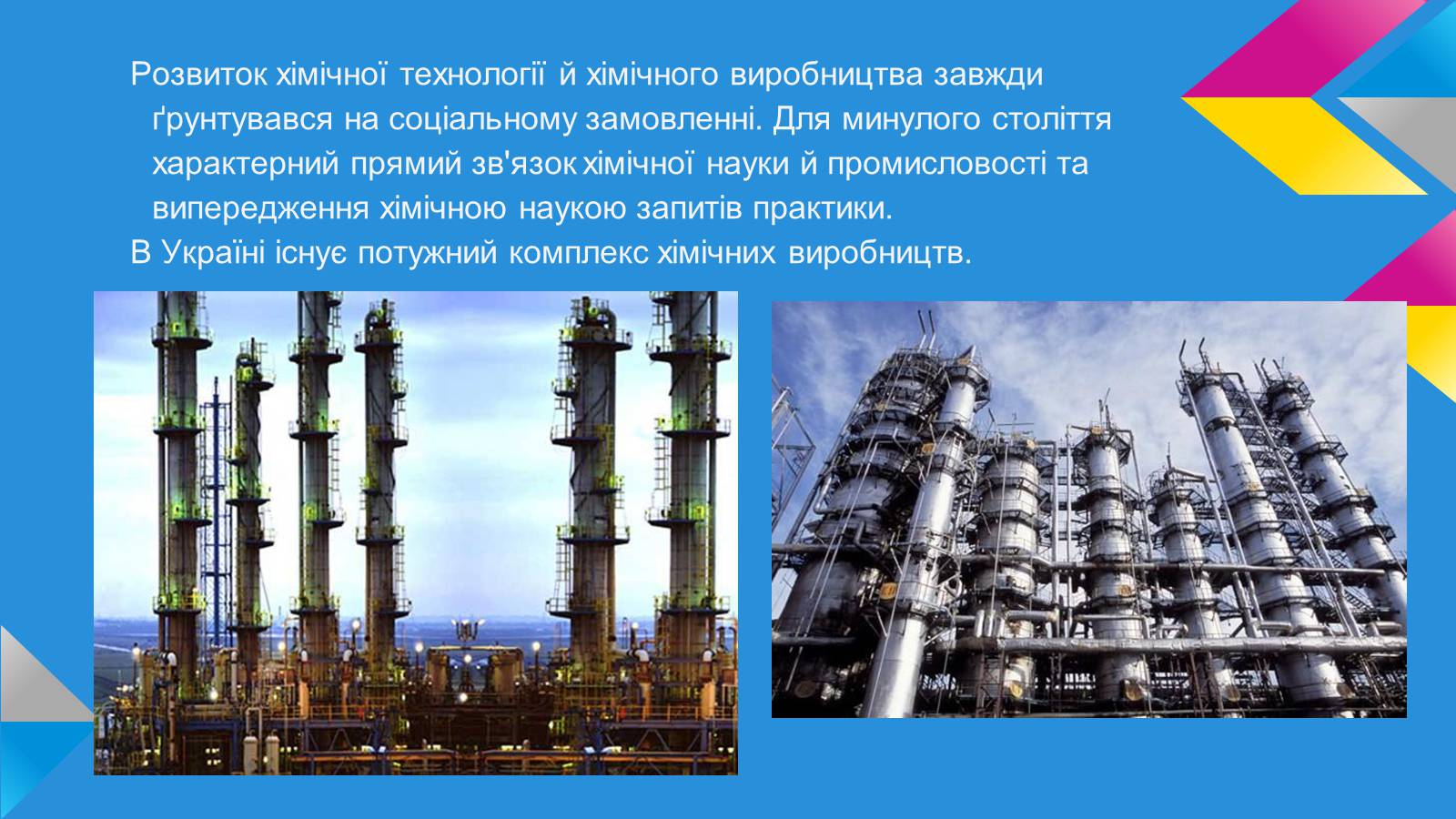 Розвиток хімічної технології й хімічного виробництва завжди ґрунтувався на соціальному замовленні. Для минулого століття характерний прямий зв'язок хімічної науки й промисловості та випередження хімічною наукою запитів практики.
В Україні існує потужний комплекс хімічних виробництв.